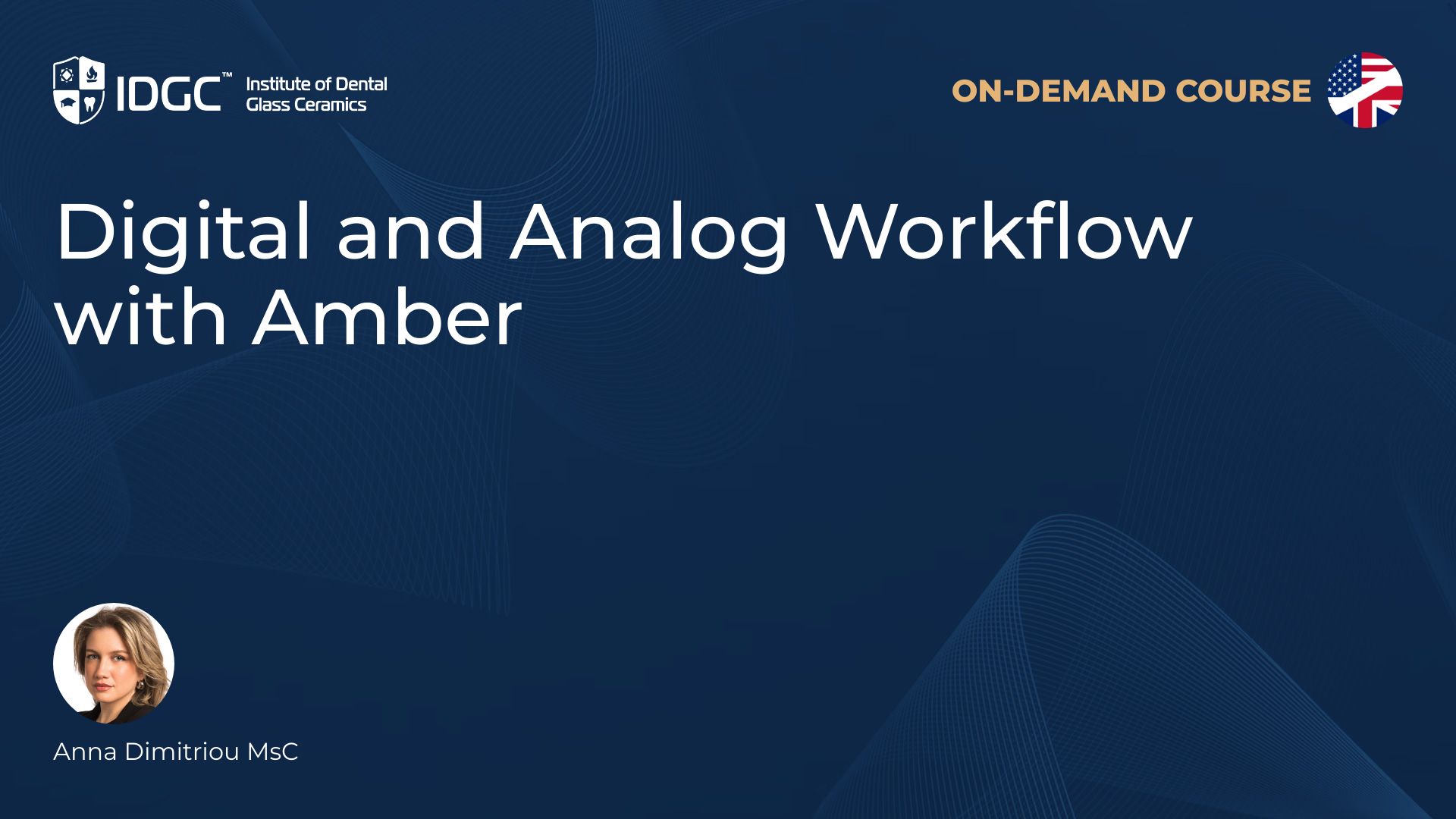 IDGC™ Institute of Dental Glass Ceramics

ON-DEMAND COURSE

Digital and Analog Workflow with Amber

Anna Dimitriou MsC